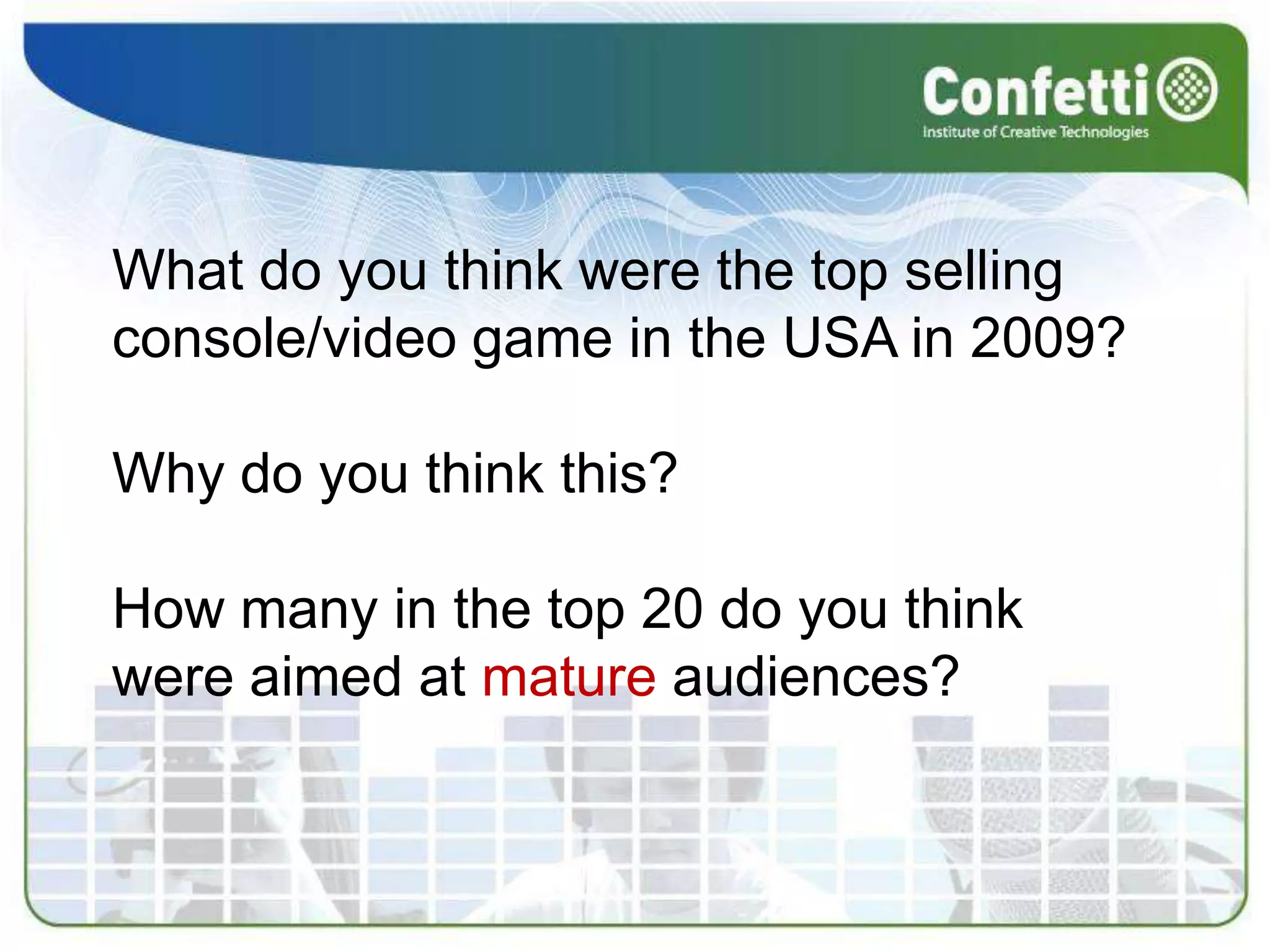 Confetti
Institute of Creative Technologies

What do you think were the top selling console/video game in the USA in 2009?

Why do you think this?

How many in the top 20 do you think were aimed at mature audiences?